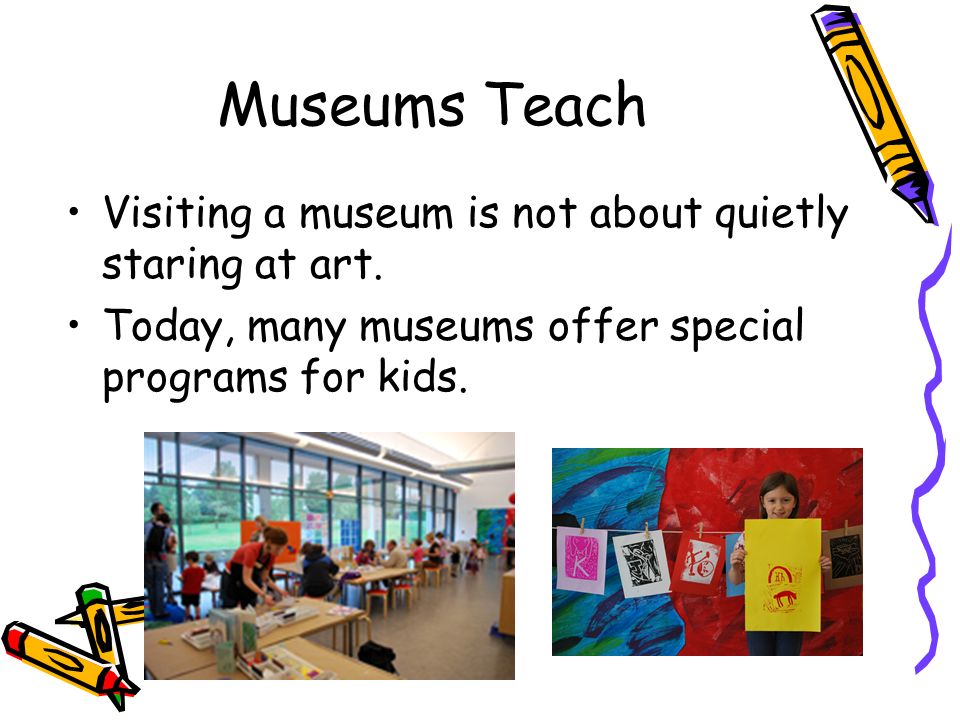 Museums Teach

• Visiting a museum is not about quietly staring at art.

• Today, many museums offer special programs for kids.